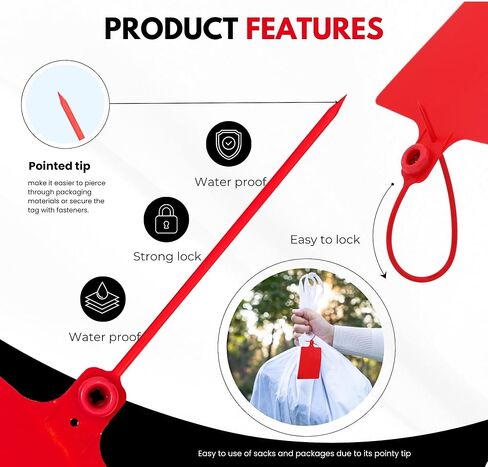 PRODUCT FEATURES

Pointed tip

make it easier to pierce through packaging materials or secure the tag with fasteners.

Water proof

Strong lock

Water proof

Easy to lock

Easy to use of sacks and packages due to its pointy tip